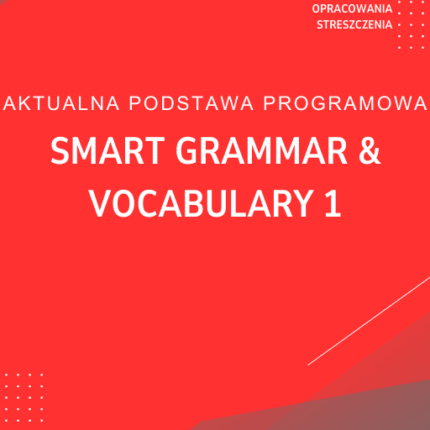 OPRACOWANIA
STRESZCZENIA

AKTUALNA PODSTAWA PROGRAMOWA

SMART GRAMMAR & VOCABULARY 1